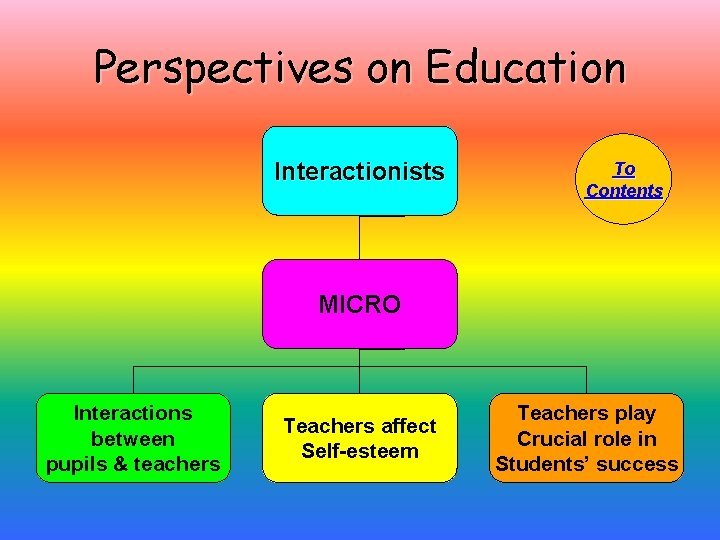 Perspectives on Education

Interactionists

To Contents

MICRO

Interactions between pupils & teachers

Teachers affect Self-esteem

Teachers play Crucial role in Students' success